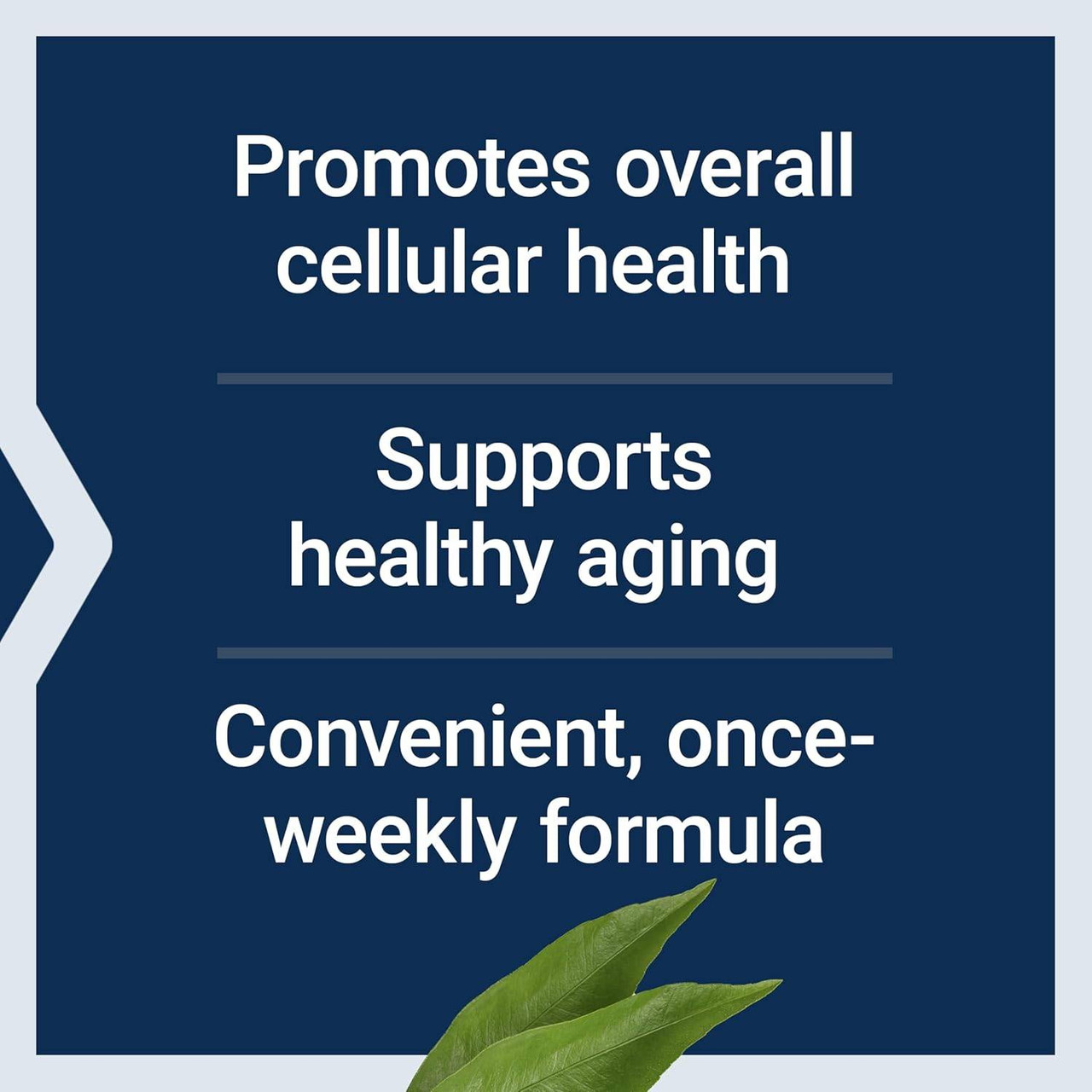 Promotes overall cellular health

Supports healthy aging

Convenient, once-weekly formula